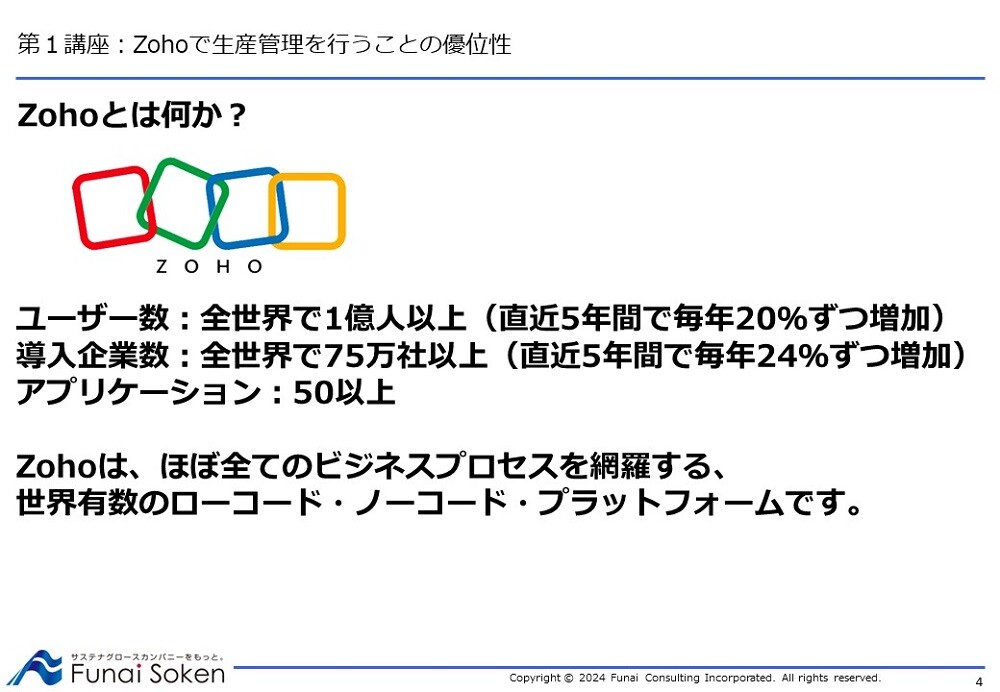 第１講座：Zohoで生産管理を行うことの優位性

Zohoとは何か？

ZOHO

ユーザー数：全世界で1億人以上（直近5年間で毎年20%ずつ増加）
導入企業数：全世界で75万社以上（直近5年間で毎年24%ずつ増加）
アプリケーション：50以上

Zohoは、ほぼ全てのビジネスプロセスを網羅する、
世界有数のローコード・ノーコード・プラットフォームです。

サステナグロースカンパニーをもっと。
Funai Soken

Copyright © 2024 Funai Consulting Incorporated. All rights reserved.

4